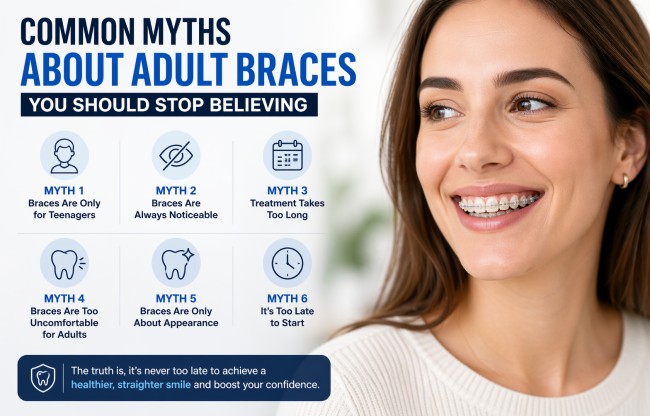 COMMON MYTHS
ABOUT ADULT BRACES
YOU SHOULD STOP BELIEVING

MYTH 1
Braces Are Only for Teenagers

MYTH 2
Braces Are Always Noticeable

MYTH 3
Treatment Takes Too Long

MYTH 4
Braces Are Too Uncomfortable for Adults

MYTH 5
Braces Are Only About Appearance

MYTH 6
It's Too Late to Start

The truth is, it's never too late to achieve a healthier, straighter smile and boost your confidence.